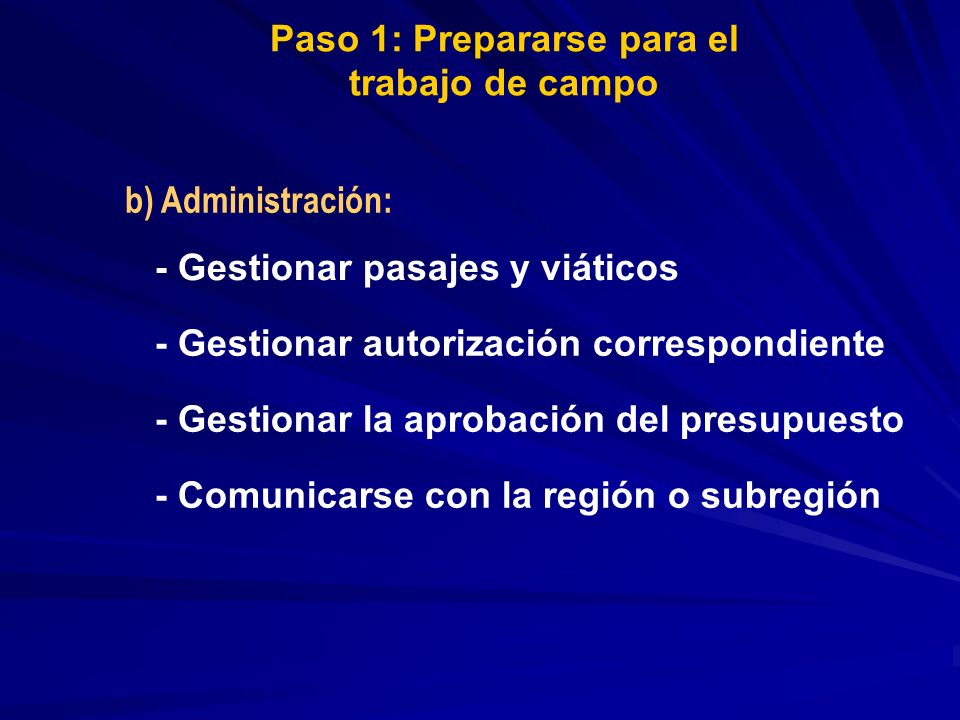 Paso 1: Prepararse para el trabajo de campo

b) Administración:

- Gestionar pasajes y viáticos

- Gestionar autorización correspondiente

- Gestionar la aprobación del presupuesto

- Comunicarse con la región o subregión